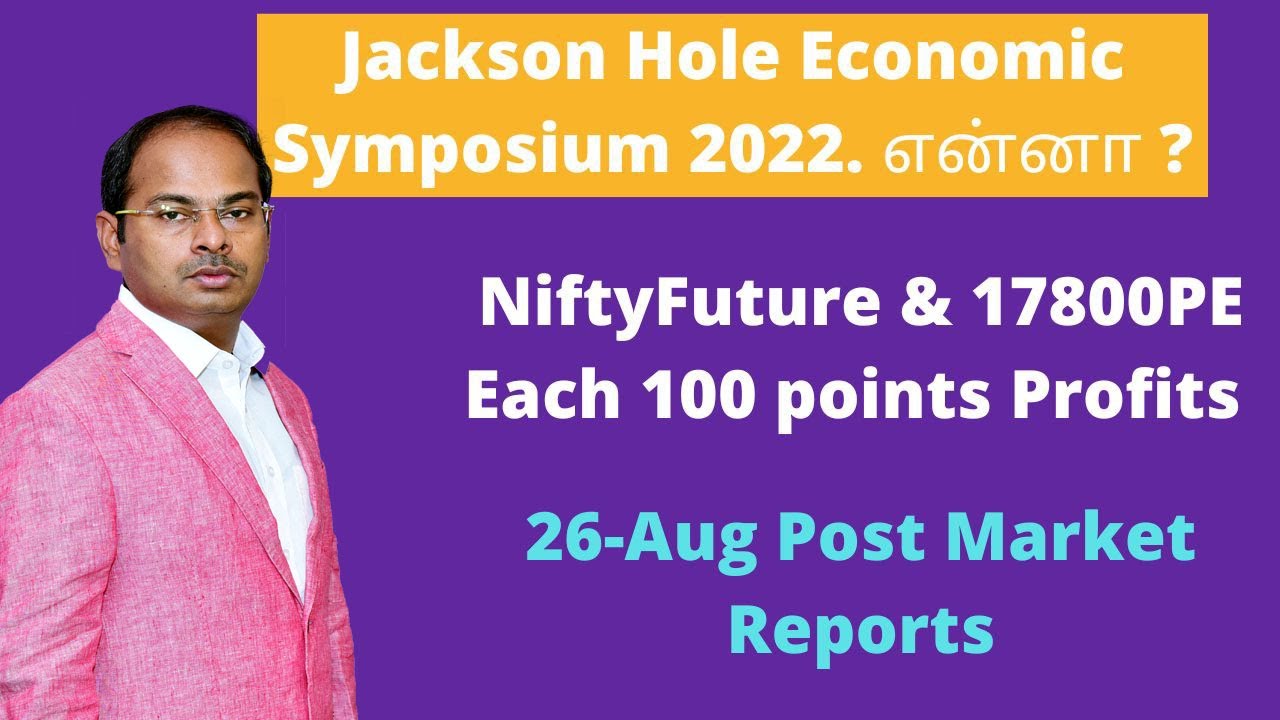 Jackson Hole Economic Symposium 2022. என்னா ?

NiftyFuture & 17800PE Each 100 points Profits

26-Aug Post Market Reports